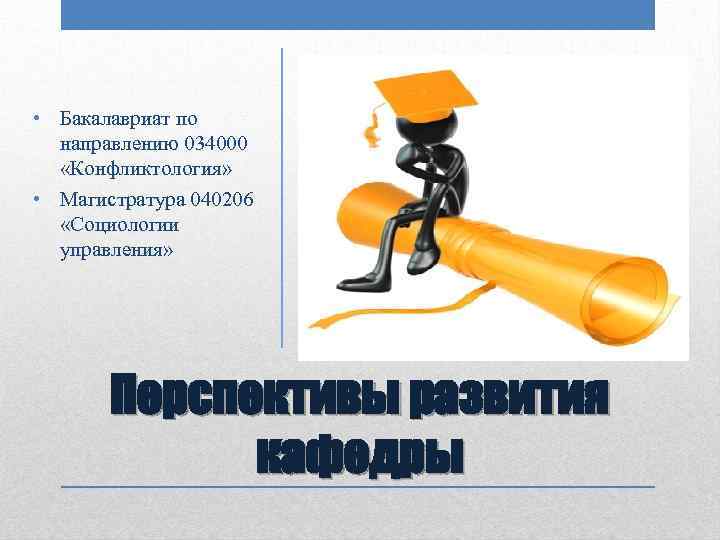 • Бакалавриат по направлению 034000 «Конфликтология»
• Магистратура 040206 «Социологии управления»

Перспективы развития кафедры